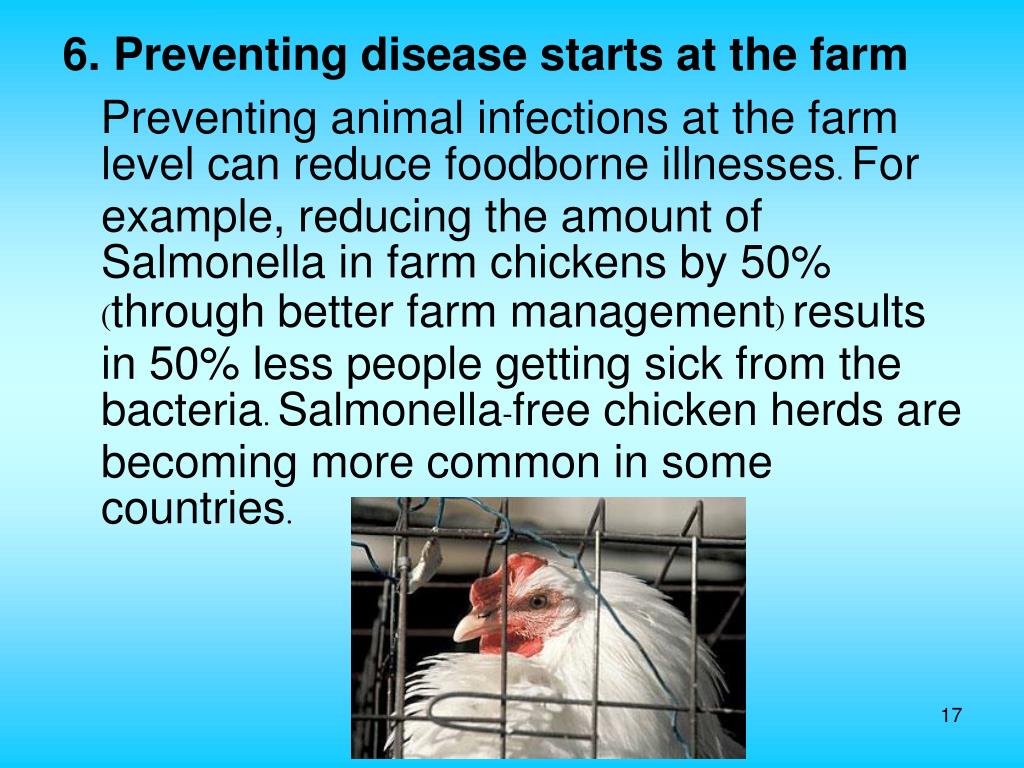 6. Preventing disease starts at the farm

Preventing animal infections at the farm level can reduce foodborne illnesses. For example, reducing the amount of Salmonella in farm chickens by 50% (through better farm management) results in 50% less people getting sick from the bacteria. Salmonella-free chicken herds are becoming more common in some countries.

17